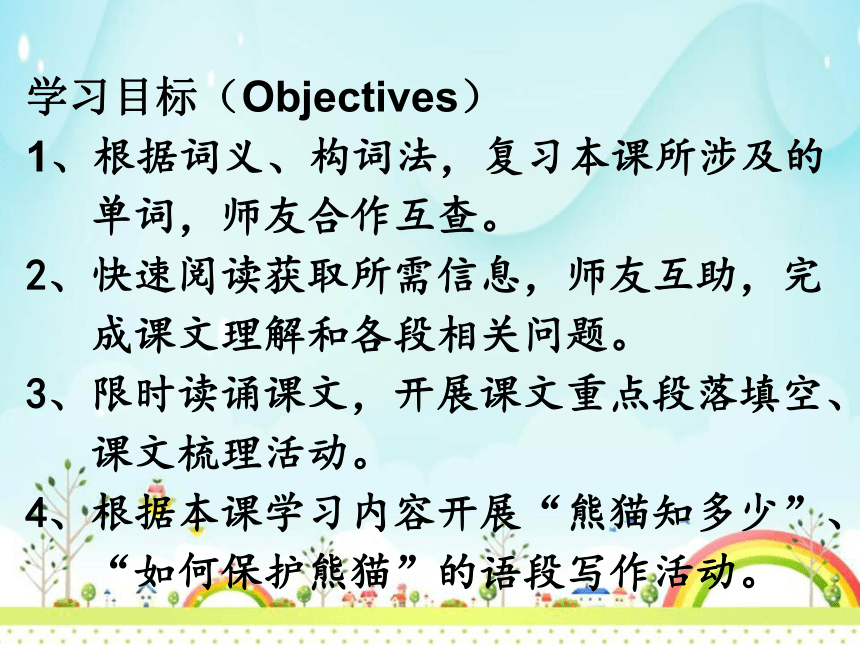 学习目标（Objectives）

1、根据词义、构词法，复习本课所涉及的单词，师友合作互查。

2、快速阅读获取所需信息，师友互助，完成课文理解和各段相关问题。

3、限时读诵课文，开展课文重点段落填空、课文梳理活动。

4、根据本课学习内容开展“熊猫知多少”、“如何保护熊猫”的语段写作活动。